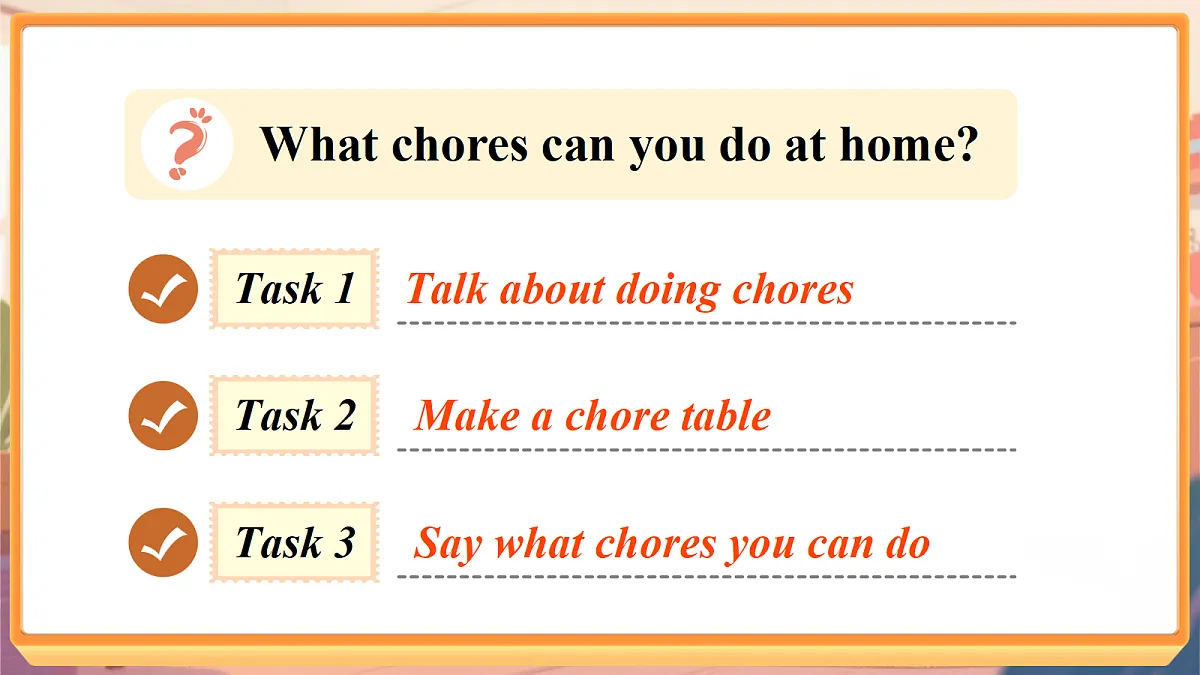 What chores can you do at home?

Task 1 Talk about doing chores

Task 2 Make a chore table

Task 3 Say what chores you can do